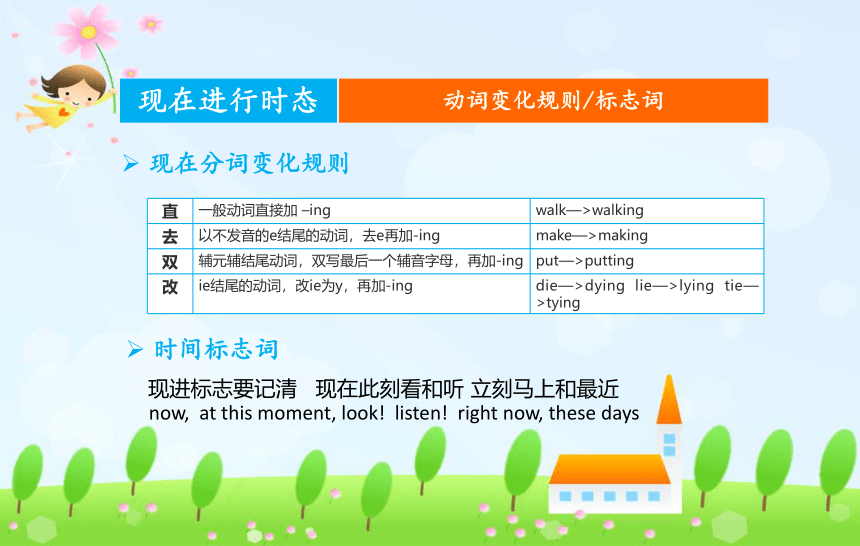 现在进行时态

动词变化规则/标志词

➢ 现在分词变化规则

| 直 | 一般动词直接加 –ing | walk—>walking |
|---|---|---|
| 去 | 以不发音的e结尾的动词，去e再加-ing | make—>making |
| 双 | 辅元辅结尾动词，双写最后一个辅音字母，再加-ing | put—>putting |
| 改 | ie结尾的动词，改ie为y，再加-ing | die—>dying lie—>lying tie—>tying |

➢ 时间标志词

现进标志要记清 现在此刻看和听 立刻马上和最近
now, at this moment, look! listen! right now, these days